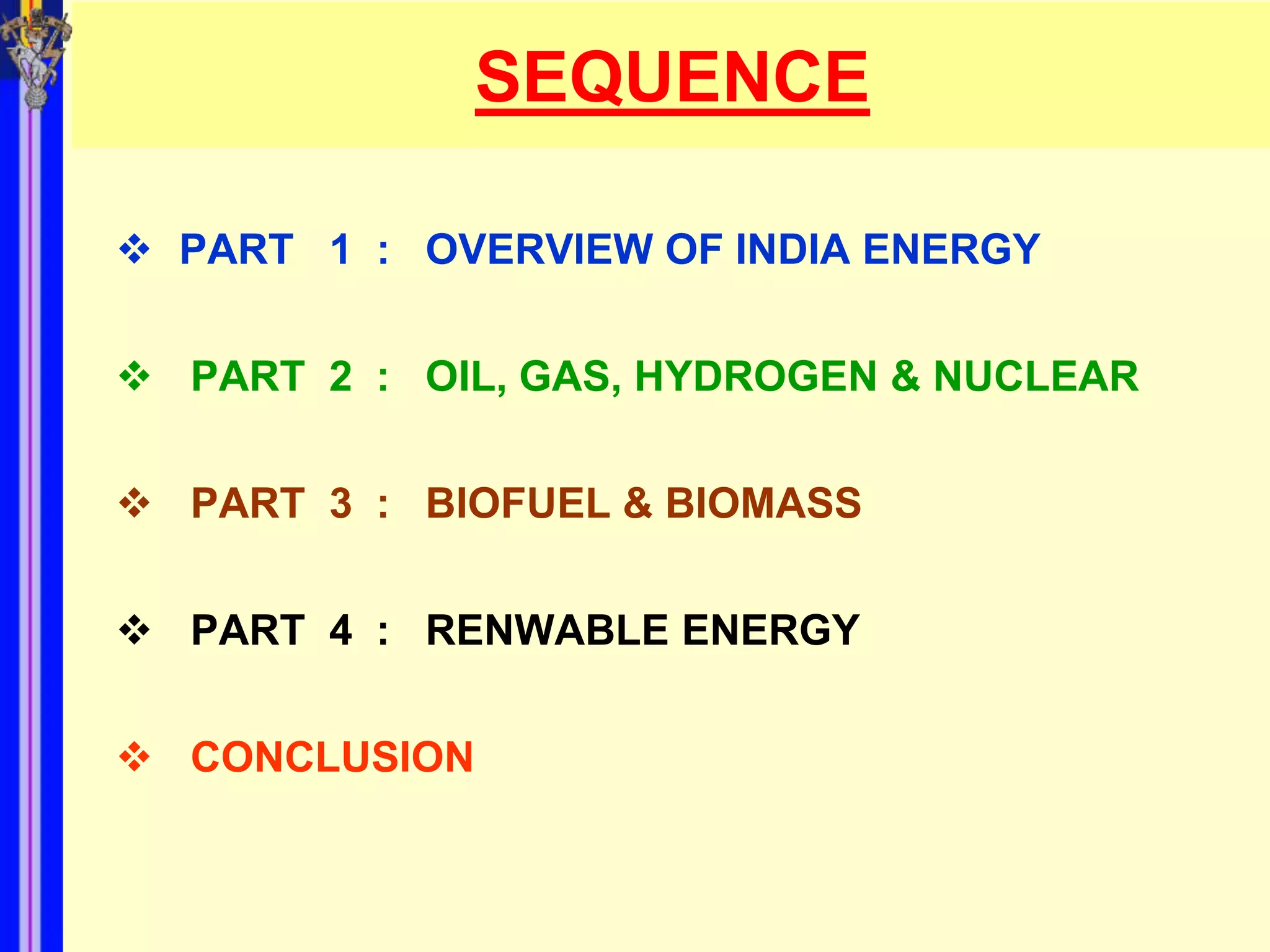 SEQUENCE

❖ PART 1 : OVERVIEW OF INDIA ENERGY

❖ PART 2 : OIL, GAS, HYDROGEN & NUCLEAR

❖ PART 3 : BIOFUEL & BIOMASS

❖ PART 4 : RENWABLE ENERGY

❖ CONCLUSION